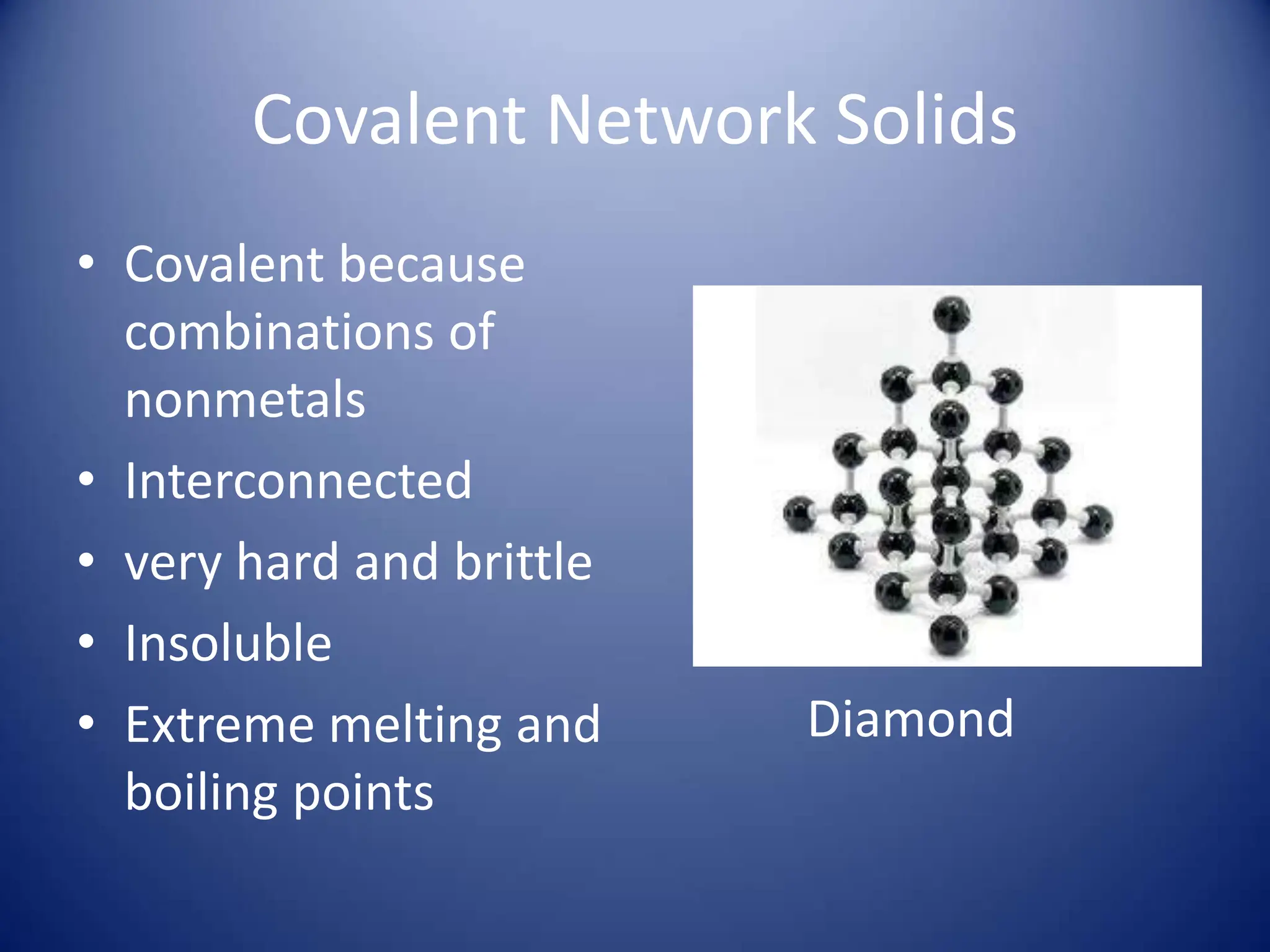 Covalent Network Solids

• Covalent because combinations of nonmetals
• Interconnected
• very hard and brittle
• Insoluble
• Extreme melting and boiling points

Diamond